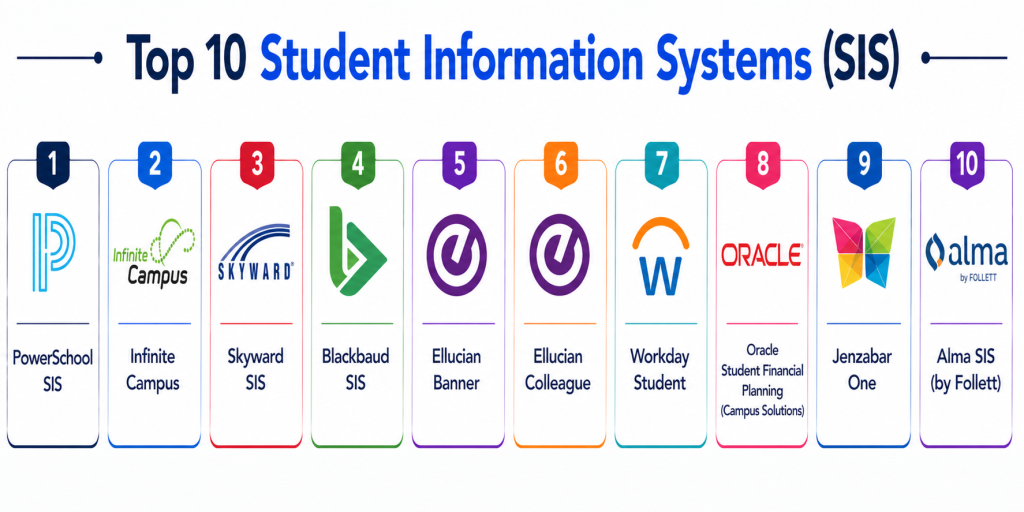 Top 10 Student Information Systems (SIS)

1
PowerSchool SIS

2
Infinite Campus
Infinite Campus

3
SKYWARD
Skyward SIS

4
Blackbaud SIS

5
Ellucian Banner

6
Ellucian Colleague

7
Workday Student

8
ORACLE
Oracle Student Financial Planning (Campus Solutions)

9
Jenzabar One

10
alma by FOLLETT
Alma SIS (by Follett)